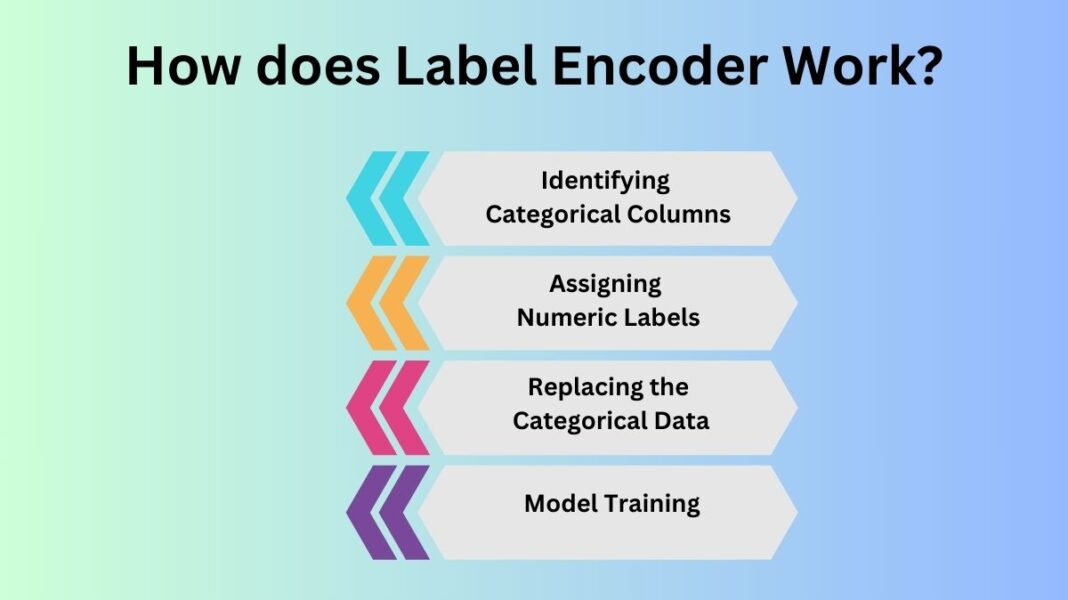 How does Label Encoder Work?

Identifying Categorical Columns

Assigning Numeric Labels

Replacing the Categorical Data

Model Training